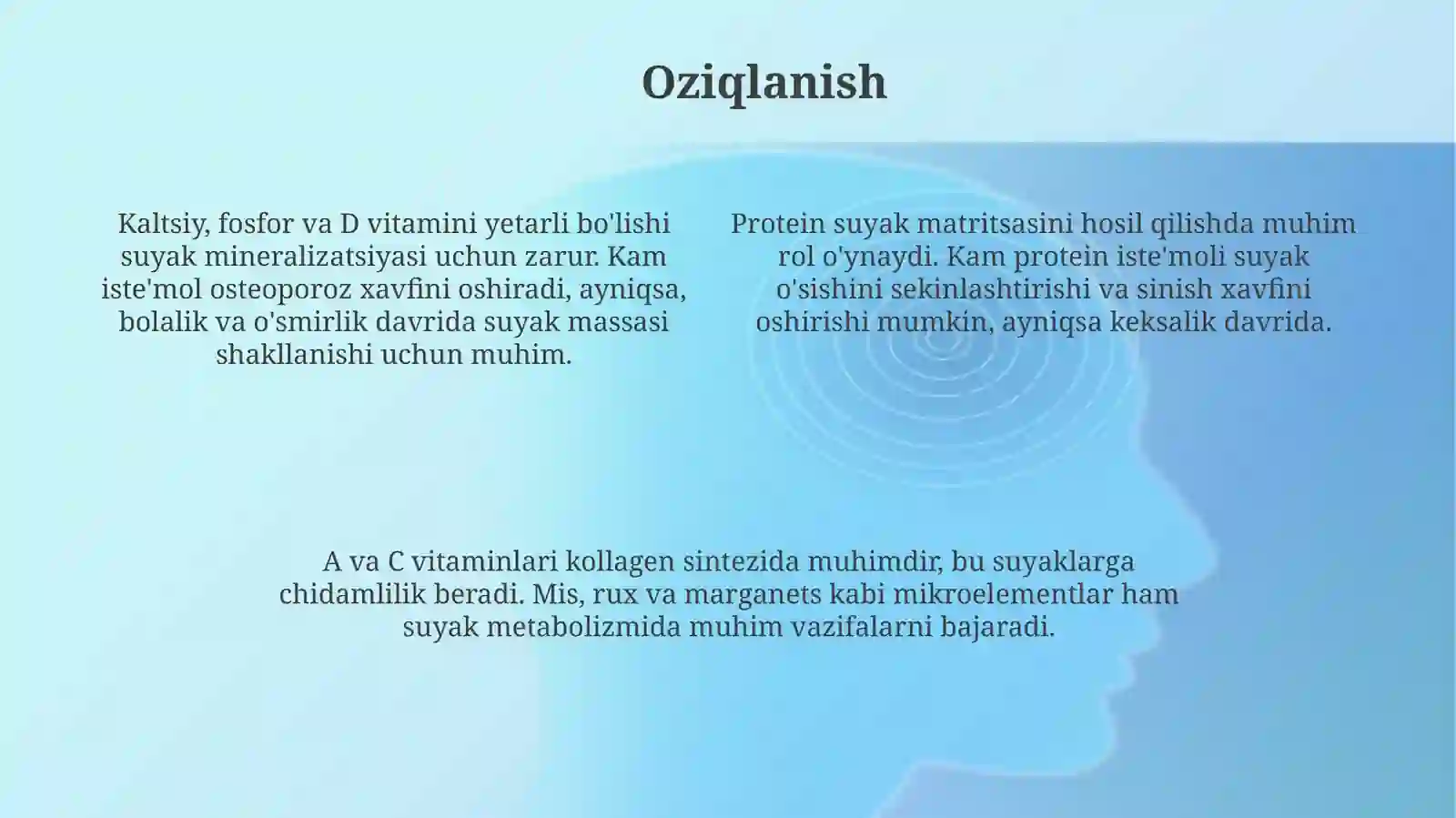 Oziqlanish

Kaltsiy, fosfor va D vitamini yetarli bo'lishi suyak mineralizatsiyasi uchun zarur. Kam iste'mol osteoporoz xavfini oshiradi, ayniqsa, bolalik va o'smirlik davrida suyak massasi shakllanishi uchun muhim.

Protein suyak matritsasini hosil qilishda muhim rol o'ynaydi. Kam protein iste'moli suyak o'sishini sekinlashtirishi va sinish xavfini oshirishi mumkin, ayniqsa keksalik davrida.

A va C vitaminlari kollagen sintezida muhimdir, bu suyaklarga chidamlilik beradi. Mis, rux va marganets kabi mikroelementlar ham suyak metabolizmida muhim vazifalarni bajaradi.